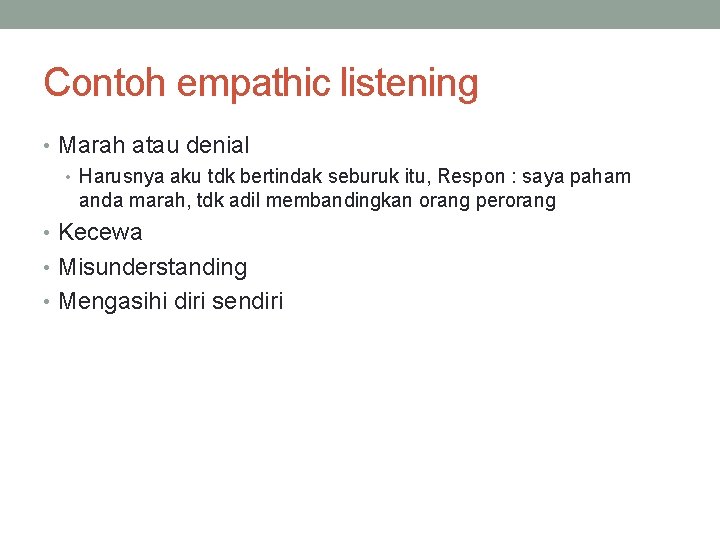 Contoh empathic listening

• Marah atau denial
  • Harusnya aku tdk bertindak seburuk itu, Respon : saya paham anda marah, tdk adil membandingkan orang perorang
• Kecewa
• Misunderstanding
• Mengasihi diri sendiri